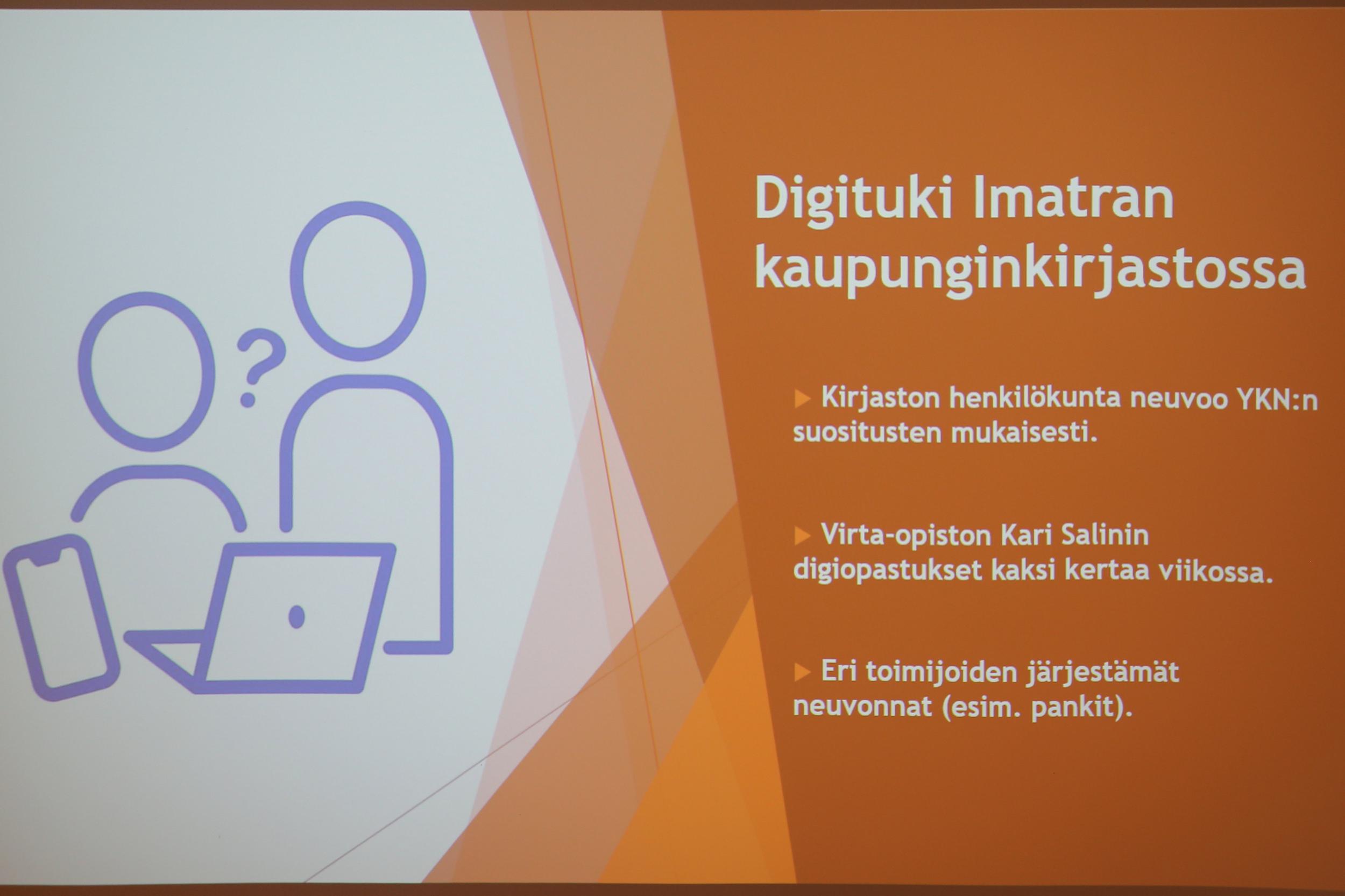 ?

Digituki Imatran kaupunginkirjastossa

Kirjaston henkilökunta neuvoo YKN:n suositusten mukaisesti.

Virta-opiston Kari Salinin digiopastukset kaksi kertaa viikossa.

Eri toimijoiden järjestämät neuvonnat (esim. pankit).